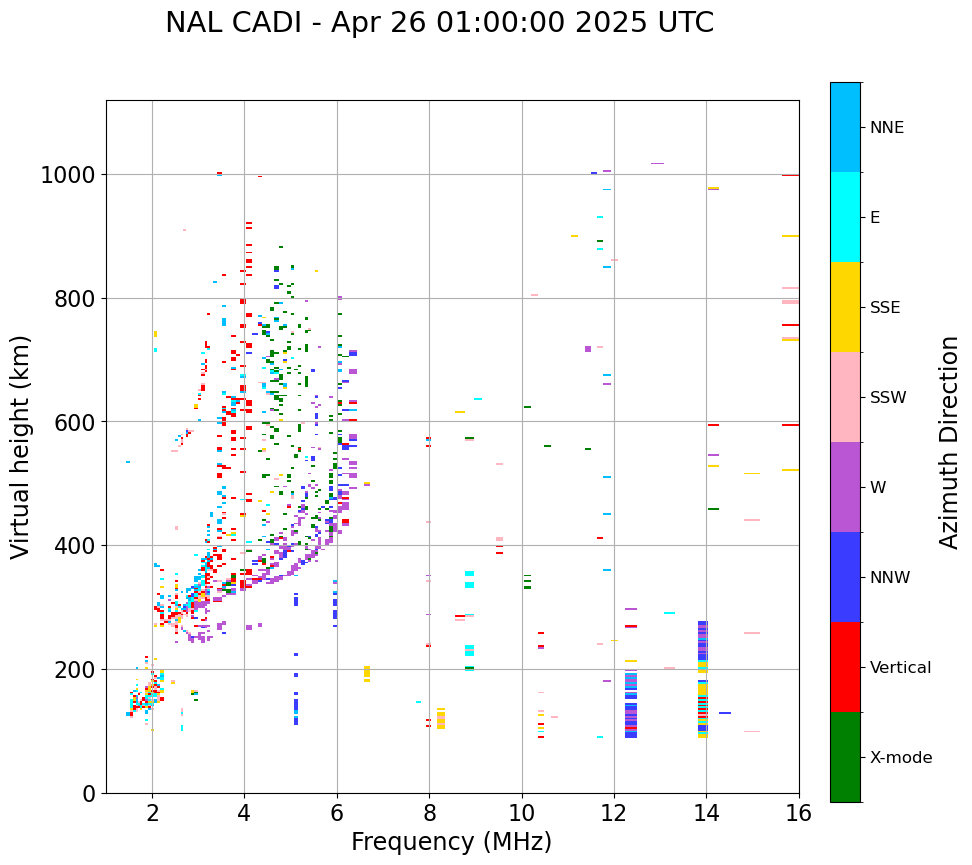 NAL CADI - Apr 26 01:00:00 2025 UTC

Virtual height (km)

1000
800
600
400
200
0

2
4
6
8
10
12
14
16

Frequency (MHz)

NNE
E
SSE
SSW
W
NNW
Vertical
X-mode

Azimuth Direction